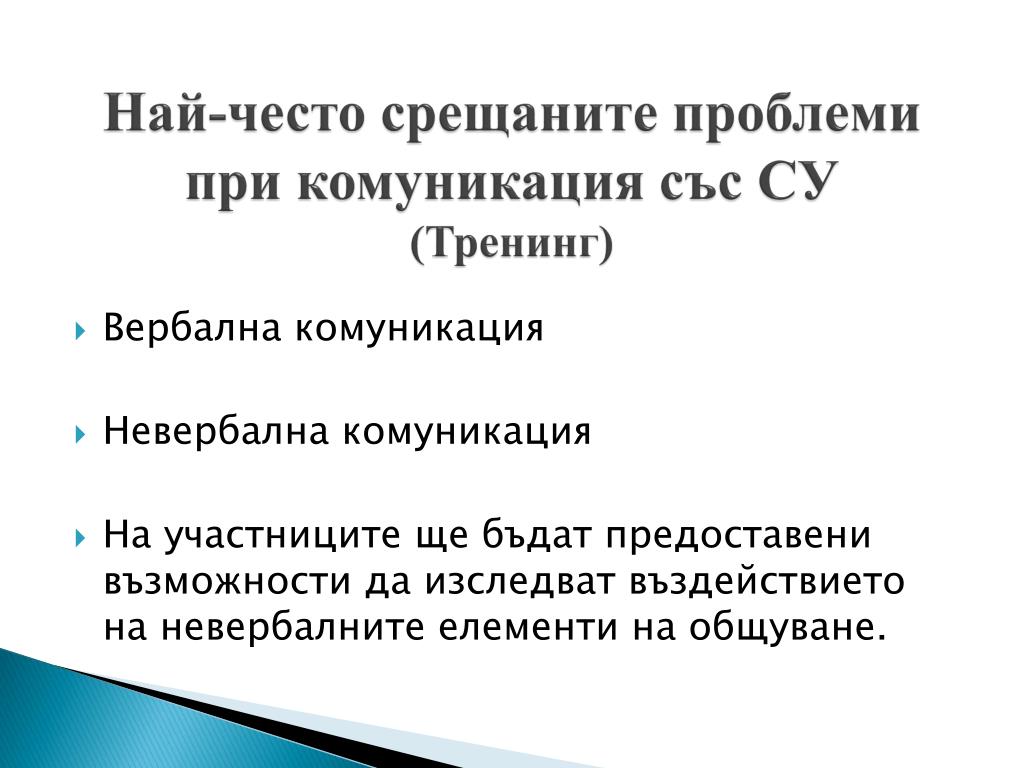 Най-често срещаните проблеми при комуникация със СУ
(Тренинг)

Вербална комуникация

Невербална комуникация

На участниците ще бъдат предоставени възможности да изследват въздействието на невербалните елементи на общуване.